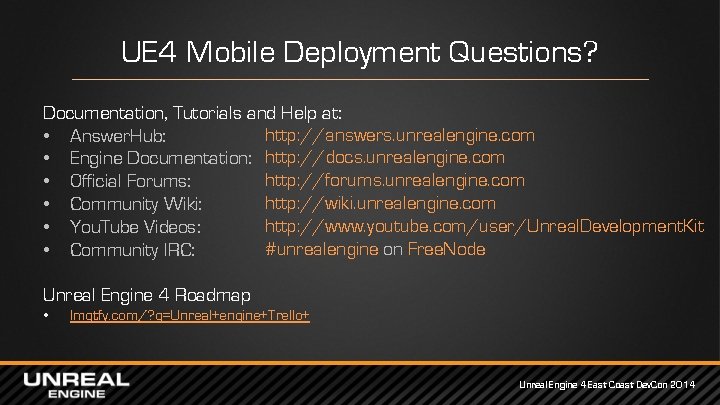 UE4 Mobile Deployment Questions?

Documentation, Tutorials and Help at:
• AnswerHub: http://answers.unrealengine.com
• Engine Documentation: http://docs.unrealengine.com
• Official Forums: http://forums.unrealengine.com
• Community Wiki: http://wiki.unrealengine.com
• YouTube Videos: http://www.youtube.com/user/UnrealDevelopmentKit
• Community IRC: #unrealengine on FreeNode

Unreal Engine 4 Roadmap
• lmgtfy.com/?q=Unreal+engine+Trello+

UNREAL ENGINE

Unreal Engine 4 East Coast DevCon 2014